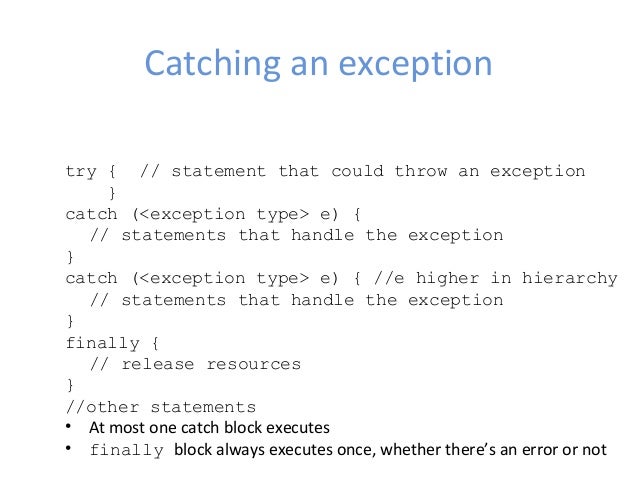 Catching an exception

try { // statement that could throw an exception
}
catch (<exception type> e) {
// statements that handle the exception
}
catch (<exception type> e) { //e higher in hierarchy
// statements that handle the exception
}
finally {
// release resources
}
//other statements

• At most one catch block executes
• finally block always executes once, whether there's an error or not